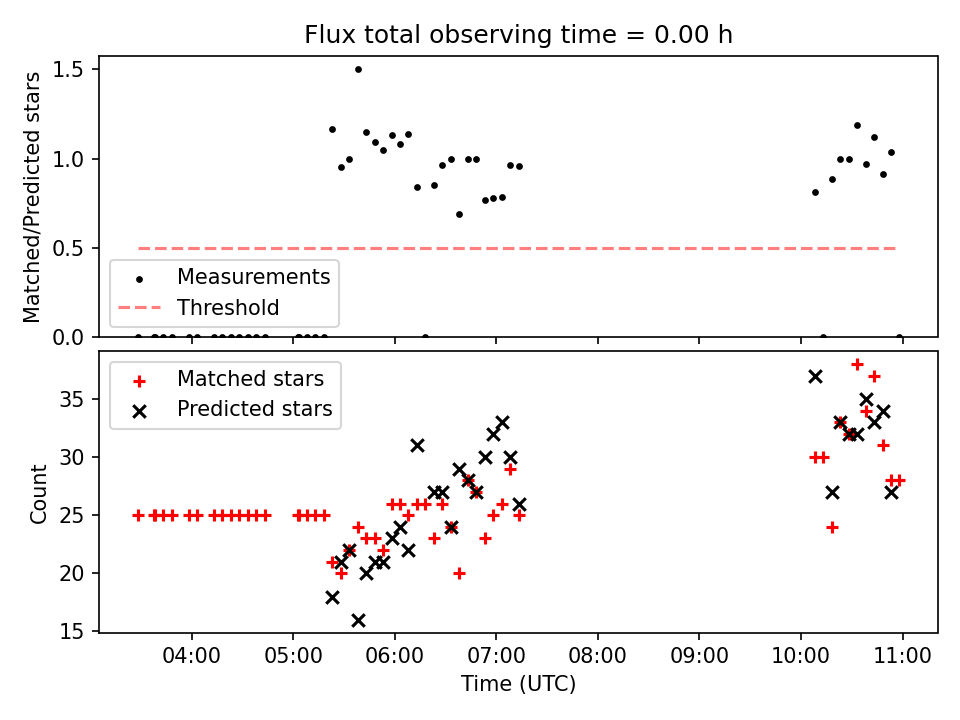 Flux total observing time = 0.00 h

Matched/Predicted stars

1.5
1.0
0.5
0.0

Measurements
Threshold

Matched stars
Predicted stars

Count

35
30
25
20
15

04:00 05:00 06:00 07:00 08:00 09:00 10:00 11:00

Time (UTC)